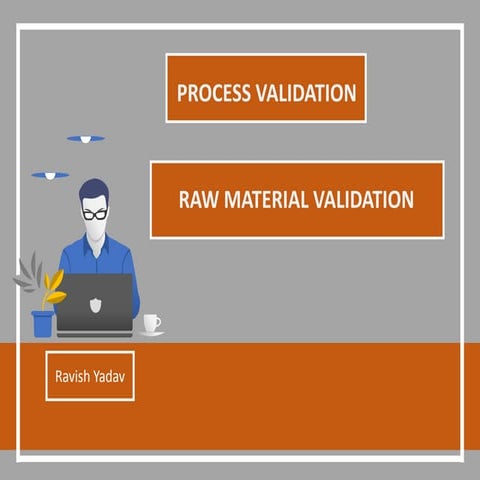 PROCESS VALIDATION

RAW MATERIAL VALIDATION

Ravish Yadav